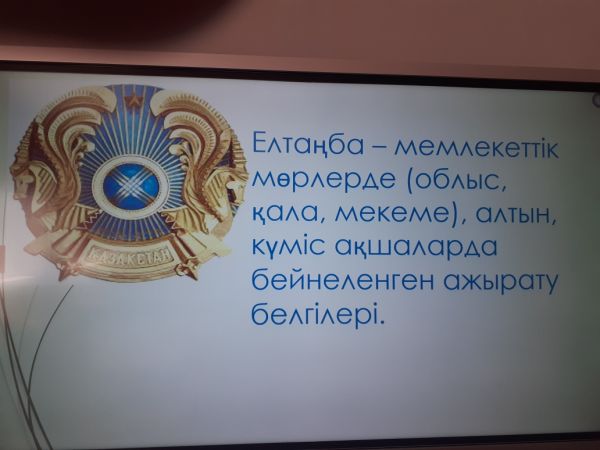 ҚАЗАҚСТАН

Елтаңба – мемлекеттік мөрлерде (облыс, қала, мекеме), алтын, күміс ақшаларда бейнеленген ажырату белгілері.